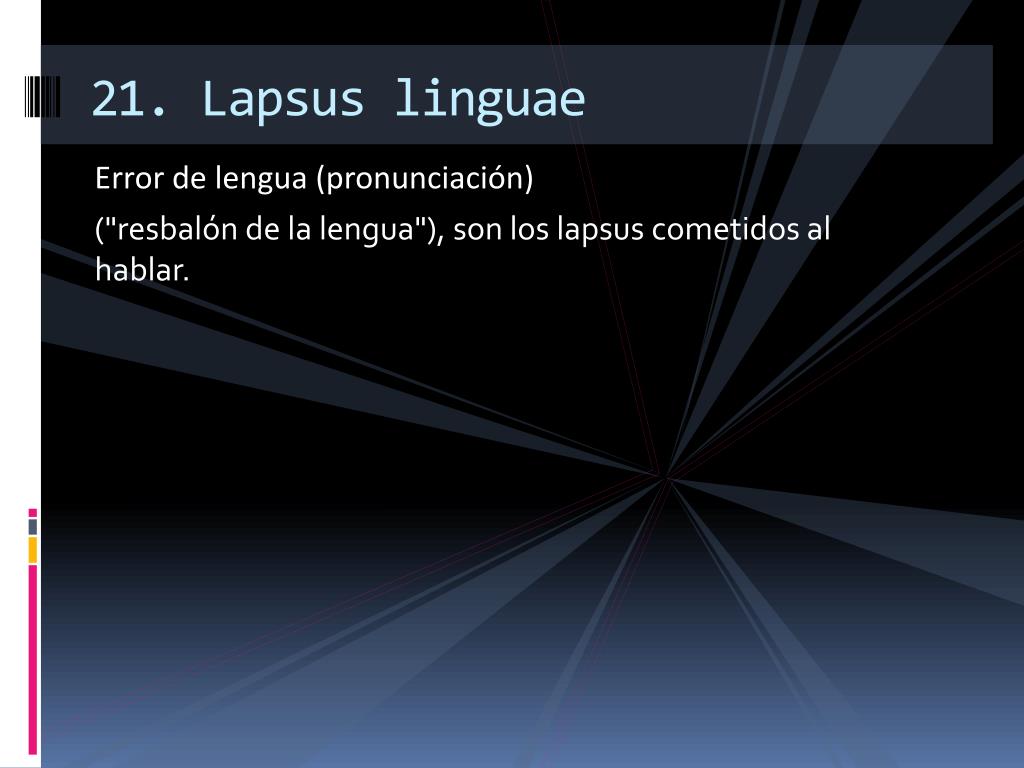 21. Lapsus linguae

Error de lengua (pronunciación)

("resbalón de la lengua"), son los lapsus cometidos al hablar.